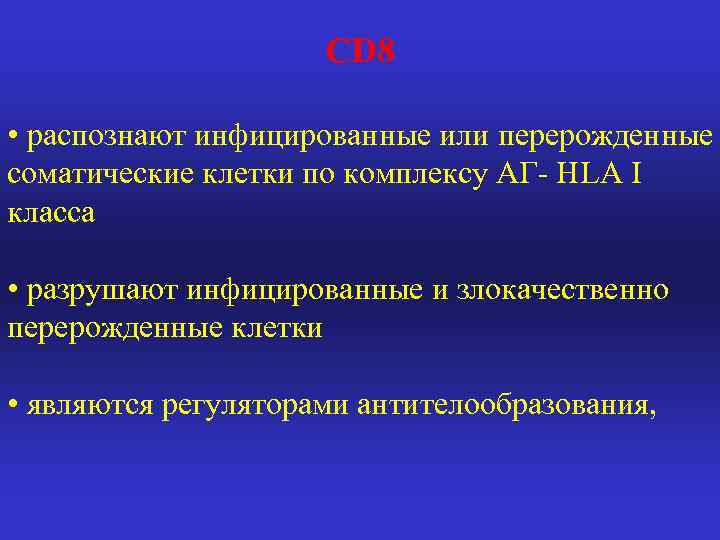 CD8

• распознают инфицированные или перерожденные соматические клетки по комплексу АГ- HLA I класса

• разрушают инфицированные и злокачественно перерожденные клетки

• являются регуляторами антителообразования,